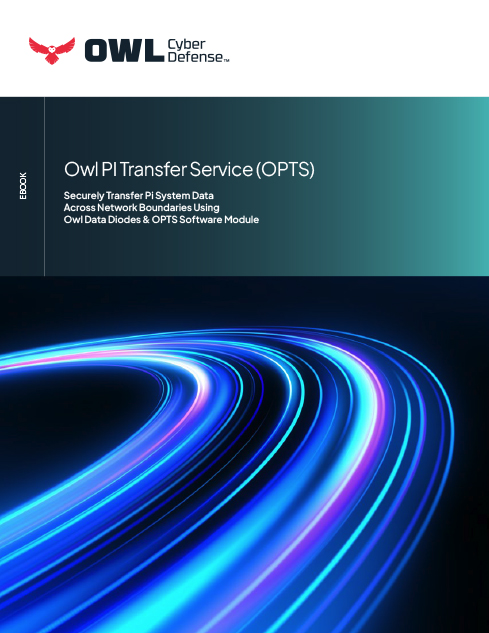 OWL Cyber Defense™

EBOOK

Owl PI Transfer Service (OPTS)

Securely Transfer Pi System Data Across Network Boundaries Using Owl Data Diodes & OPTS Software Module